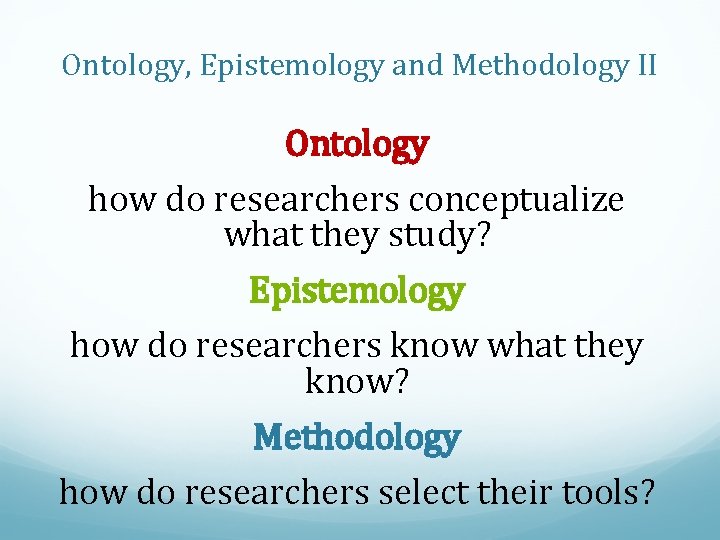 Ontology, Epistemology and Methodology II

Ontology

how do researchers conceptualize what they study?

Epistemology

how do researchers know what they know?

Methodology

how do researchers select their tools?